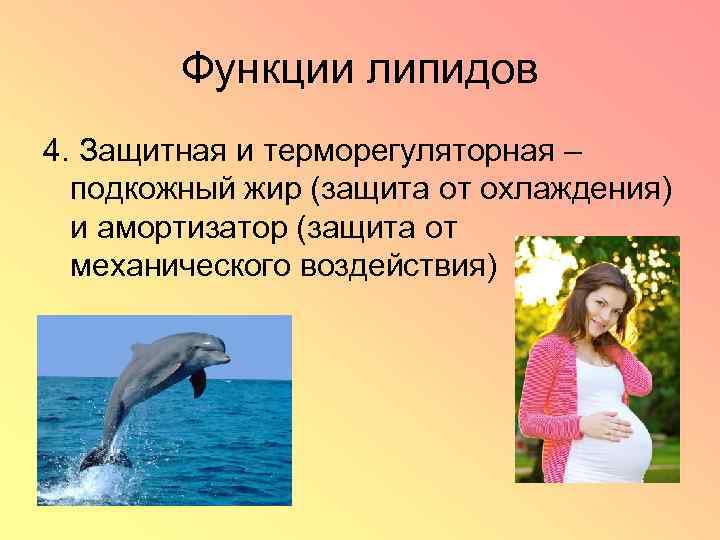 Функции липидов

4. Защитная и терморегуляторная – подкожный жир (защита от охлаждения) и амортизатор (защита от механического воздействия)